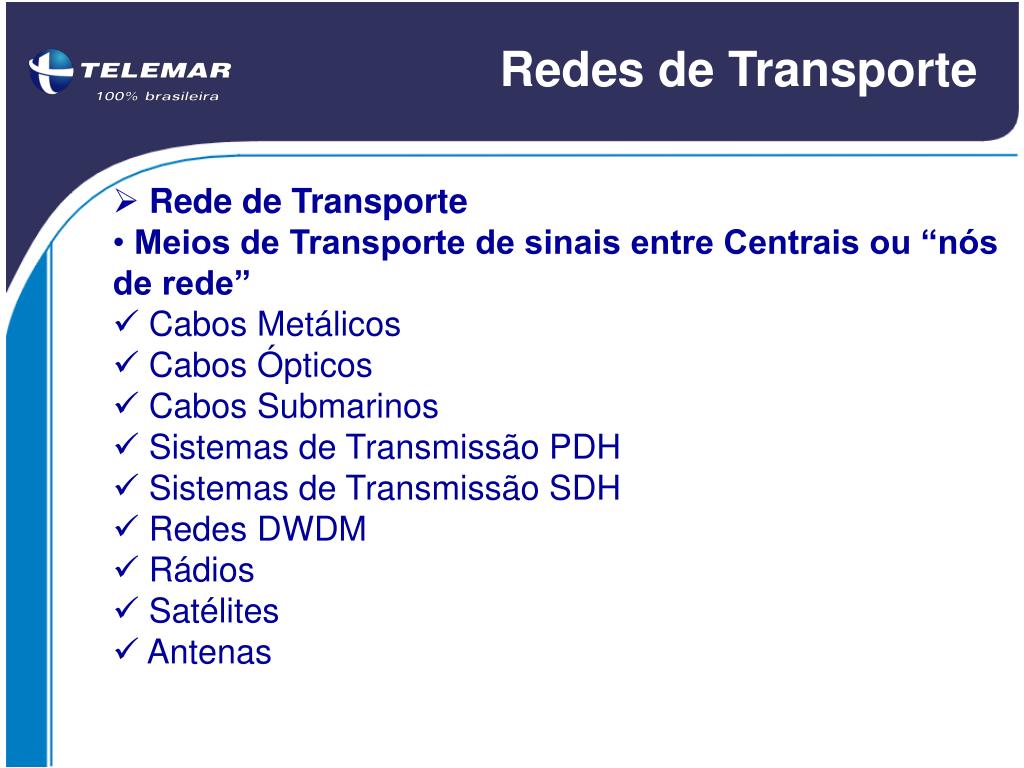 TELEMAR
100% brasileira

Redes de Transporte

➢ Rede de Transporte
• Meios de Transporte de sinais entre Centrais ou “nós de rede”
✓ Cabos Metálicos
✓ Cabos Ópticos
✓ Cabos Submarinos
✓ Sistemas de Transmissão PDH
✓ Sistemas de Transmissão SDH
✓ Redes DWDM
✓ Rádios
✓ Satélites
✓ Antenas